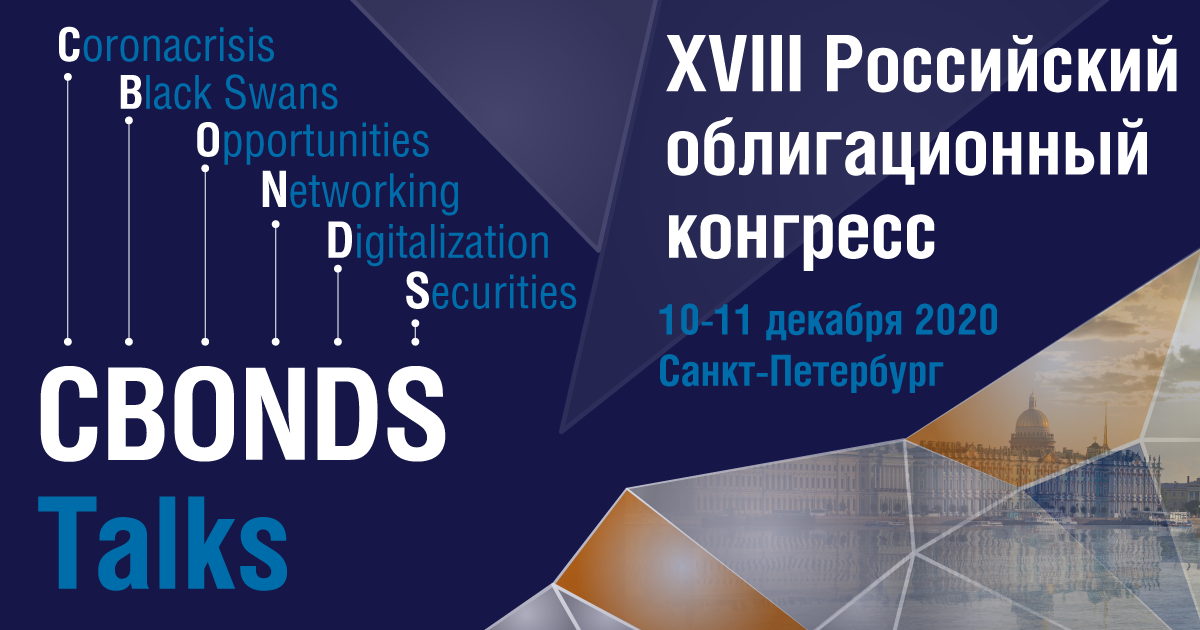 Coronacrisis
Black Swans
Opportunities
Networking
Digitalization
Securities

CBONDS
Talks

XVIII Российский облигационный конгресс

10-11 декабря 2020
Санкт-Петербург